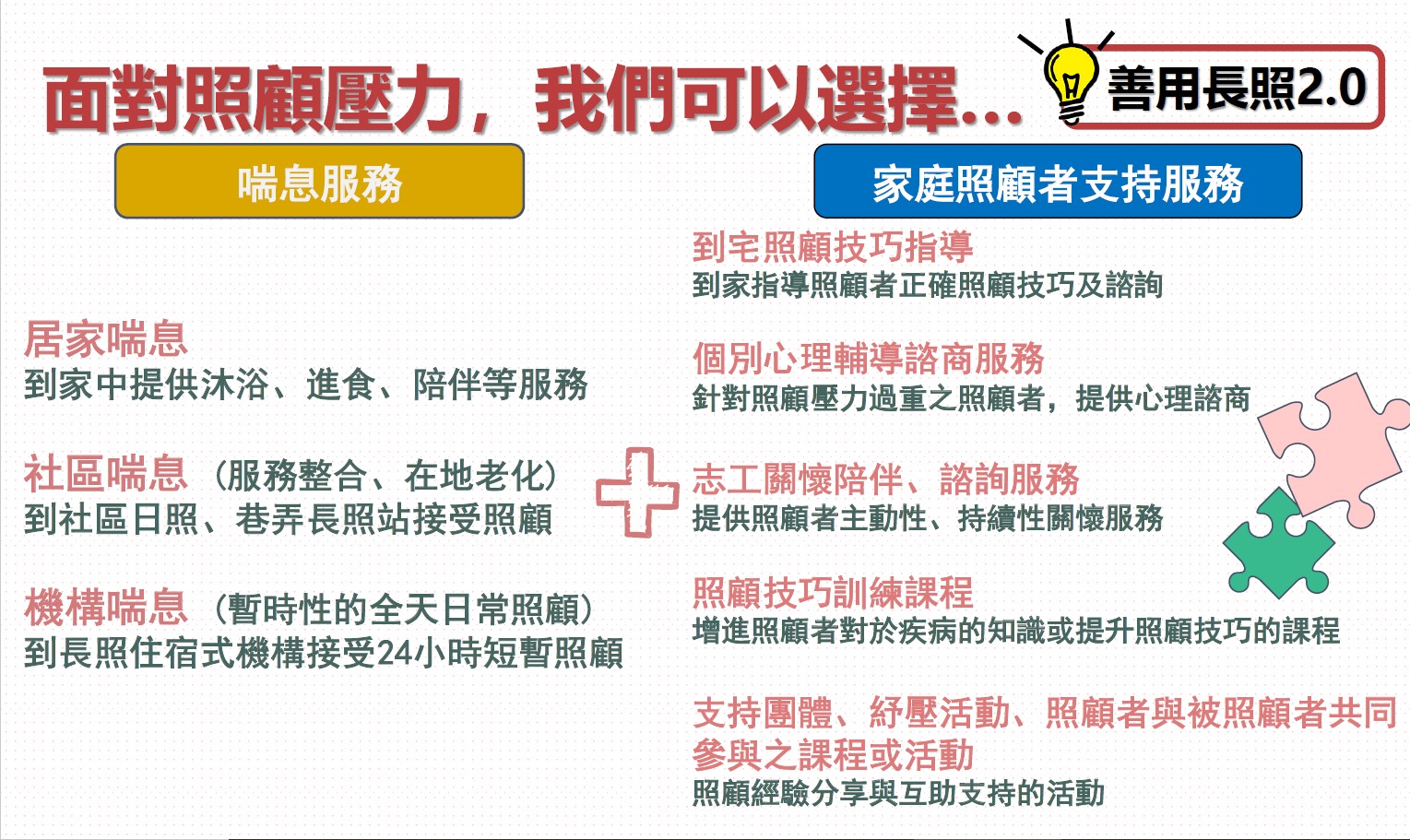 面對照顧壓力，我們可以選擇...

善用長照2.0

喘息服務

居家喘息
到家中提供沐浴、進食、陪伴等服務

社區喘息（服務整合、在地老化）
到社區日照、巷弄長照站接受照顧

機構喘息（暫時性的全天日常照顧）
到長照住宿式機構接受24小時短暫照顧

家庭照顧者支持服務

到宅照顧技巧指導
到家指導照顧者正確照顧技巧及諮詢

個別心理輔導諮商服務
針對照顧壓力過重之照顧者，提供心理諮商

志工關懷陪伴、諮詢服務
提供照顧者主動性、持續性關懷服務

照顧技巧訓練課程
增進照顧者對於疾病的知識或提升照顧技巧的課程

支持團體、紓壓活動、照顧者與被照顧者共同參與之課程或活動
照顧經驗分享與互助支持的活動